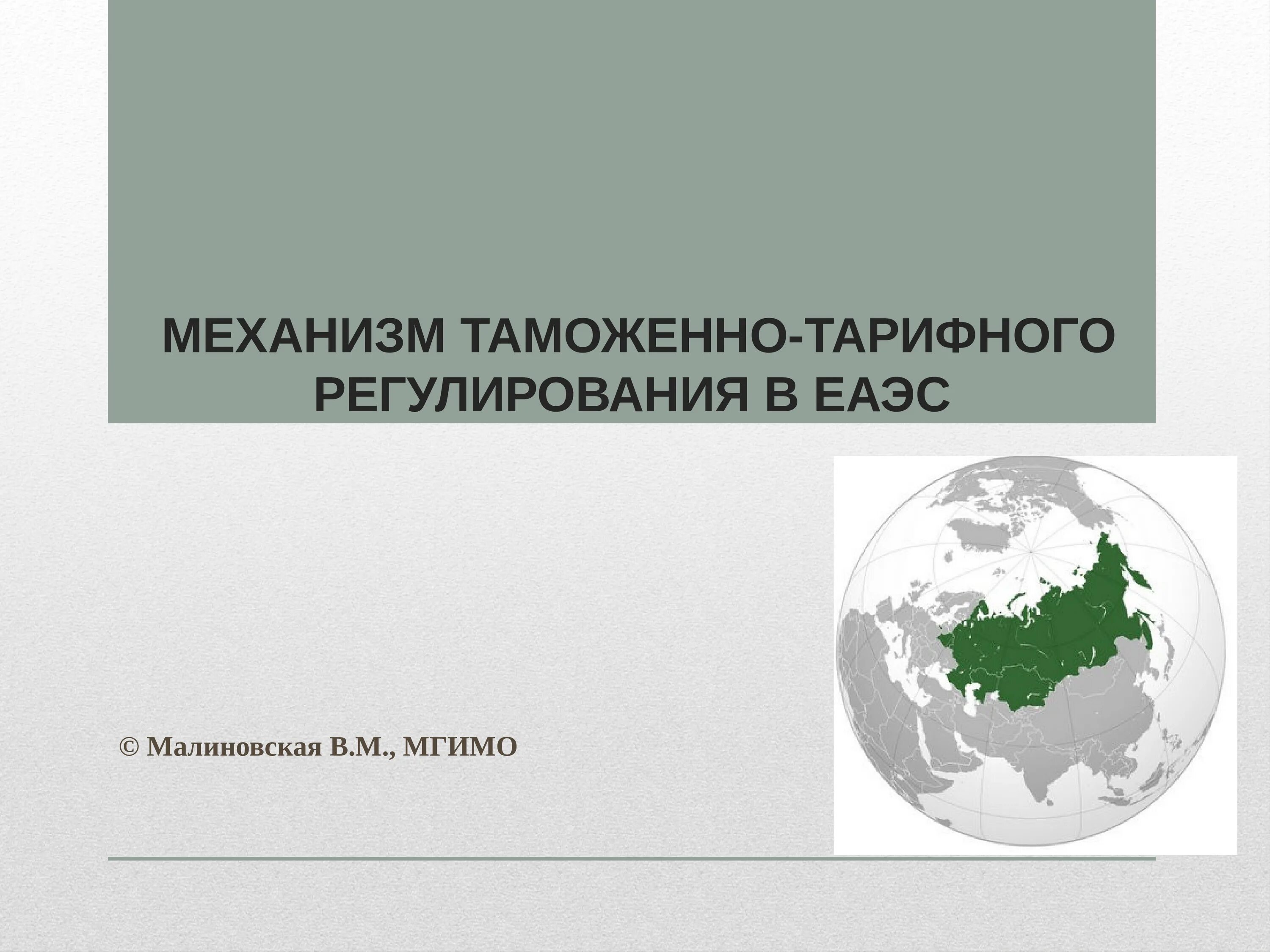 МЕХАНИЗМ ТАМОЖЕННО-ТАРИФНОГО РЕГУЛИРОВАНИЯ В ЕАЭС

© Малиновская В.М., МГИМО